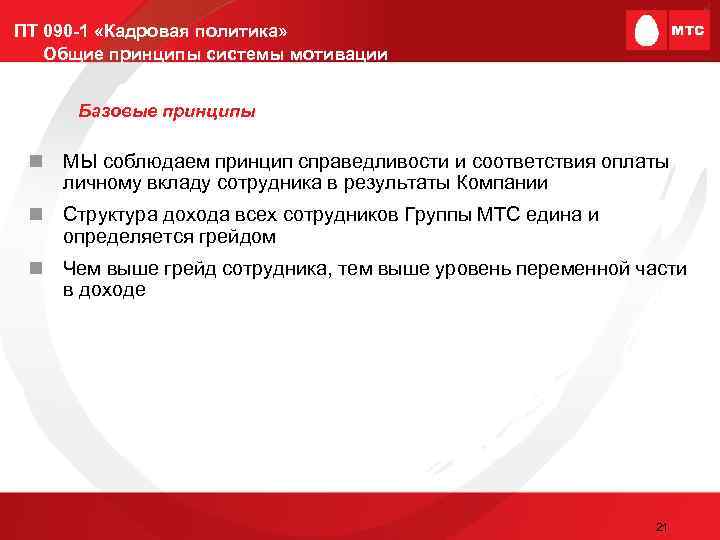 ПТ 090-1 «Кадровая политика»
Общие принципы системы мотивации

МТС

Базовые принципы

МЫ соблюдаем принцип справедливости и соответствия оплаты личному вкладу сотрудника в результаты Компании

Структура дохода всех сотрудников Группы МТС едина и определяется грейдом

Чем выше грейд сотрудника, тем выше уровень переменной части в доходе

21